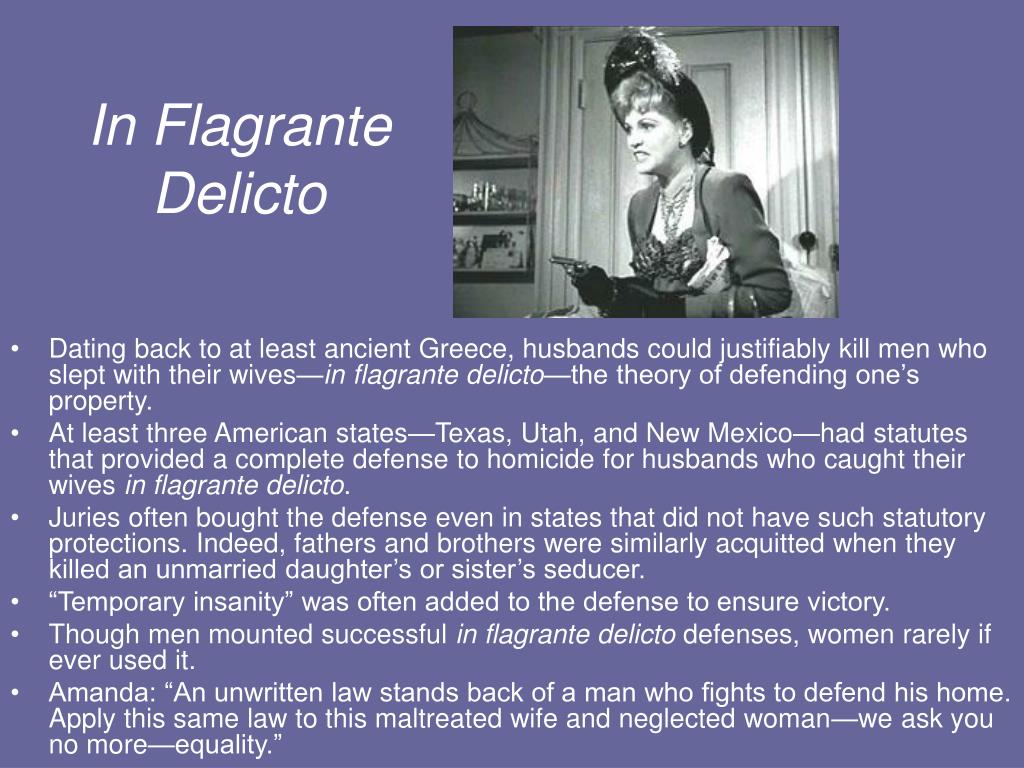 In Flagrante Delicto

• Dating back to at least ancient Greece, husbands could justifiably kill men who slept with their wives—in flagrante delicto—the theory of defending one's property.
• At least three American states—Texas, Utah, and New Mexico—had statutes that provided a complete defense to homicide for husbands who caught their wives in flagrante delicto.
• Juries often bought the defense even in states that did not have such statutory protections. Indeed, fathers and brothers were similarly acquitted when they killed an unmarried daughter's or sister's seducer.
• "Temporary insanity" was often added to the defense to ensure victory.
• Though men mounted successful in flagrante delicto defenses, women rarely if ever used it.
• Amanda: "An unwritten law stands back of a man who fights to defend his home. Apply this same law to this maltreated wife and neglected woman—we ask you no more—equality."